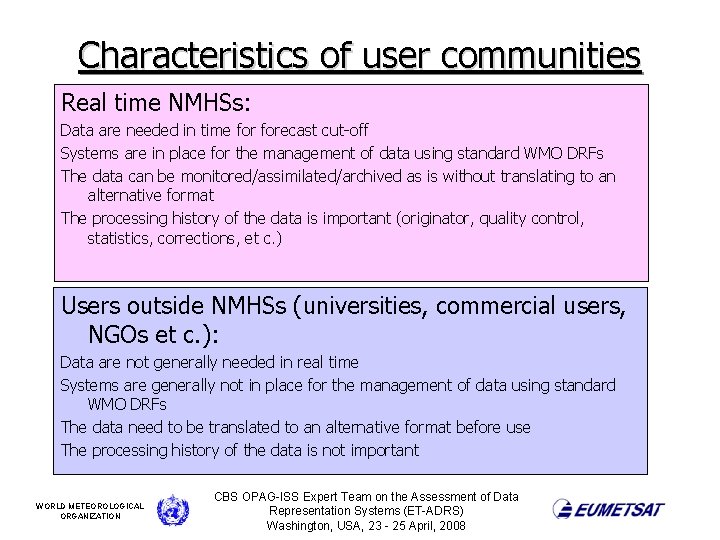 Characteristics of user communities

Real time NMHSs:

Data are needed in time for forecast cut-off

Systems are in place for the management of data using standard WMO DRFs

The data can be monitored/assimilated/archived as is without translating to an alternative format

The processing history of the data is important (originator, quality control, statistics, corrections, et c.)

Users outside NMHSs (universities, commercial users, NGOs et c.):

Data are not generally needed in real time

Systems are generally not in place for the management of data using standard WMO DRFs

The data need to be translated to an alternative format before use

The processing history of the data is not important

WORLD METEOROLOGICAL ORGANIZATION

CBS OPAG-ISS Expert Team on the Assessment of Data Representation Systems (ET-ADRS)
Washington, USA, 23 - 25 April, 2008

EUMETSAT